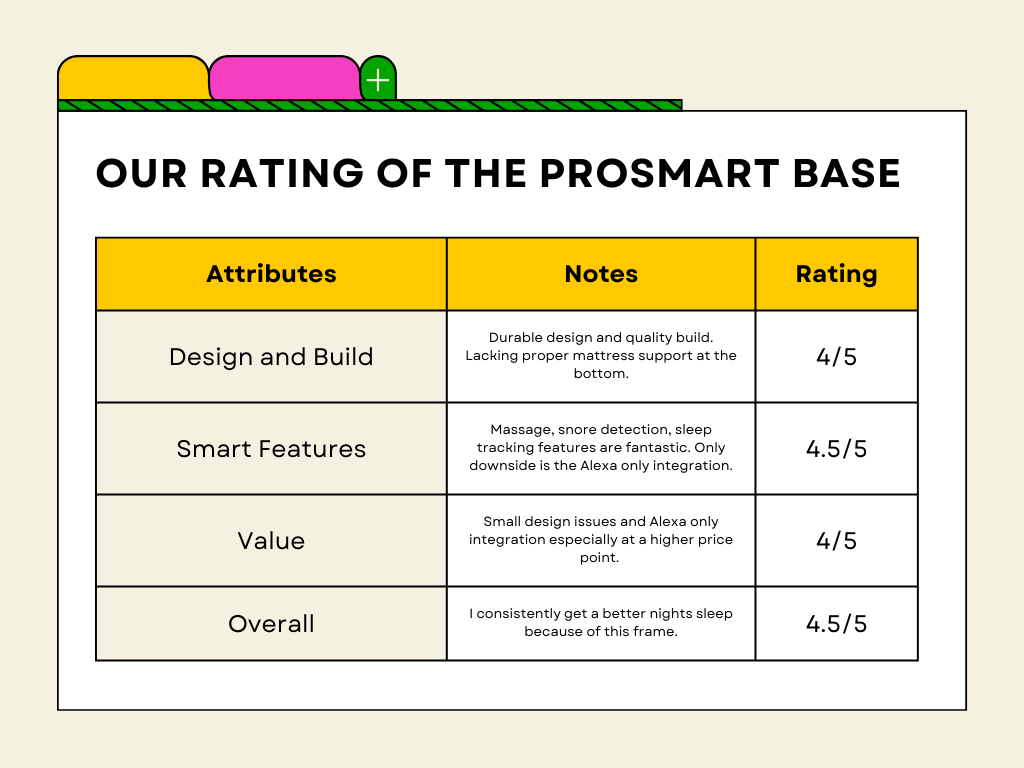 OUR RATING OF THE PROSMART BASE

| Attributes | Notes | Rating |
|---|---|---|
| Design and Build | Durable design and quality build. Lacking proper mattress support at the bottom. | 4/5 |
| Smart Features | Massage, snore detection, sleep tracking features are fantastic. Only downside is the Alexa only integration. | 4.5/5 |
| Value | Small design issues and Alexa only integration especially at a higher price point. | 4/5 |
| Overall | I consistently get a better nights sleep because of this frame. | 4.5/5 |